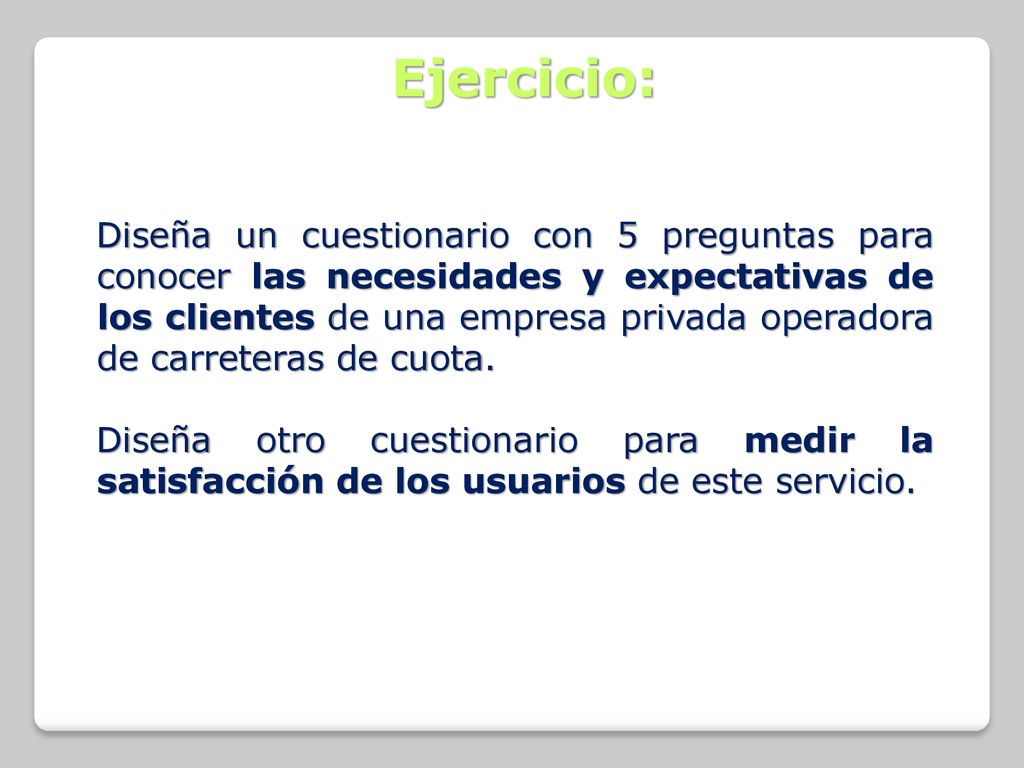 Ejercicio:

Diseña un cuestionario con 5 preguntas para conocer las necesidades y expectativas de los clientes de una empresa privada operadora de carreteras de cuota.

Diseña otro cuestionario para medir la satisfacción de los usuarios de este servicio.